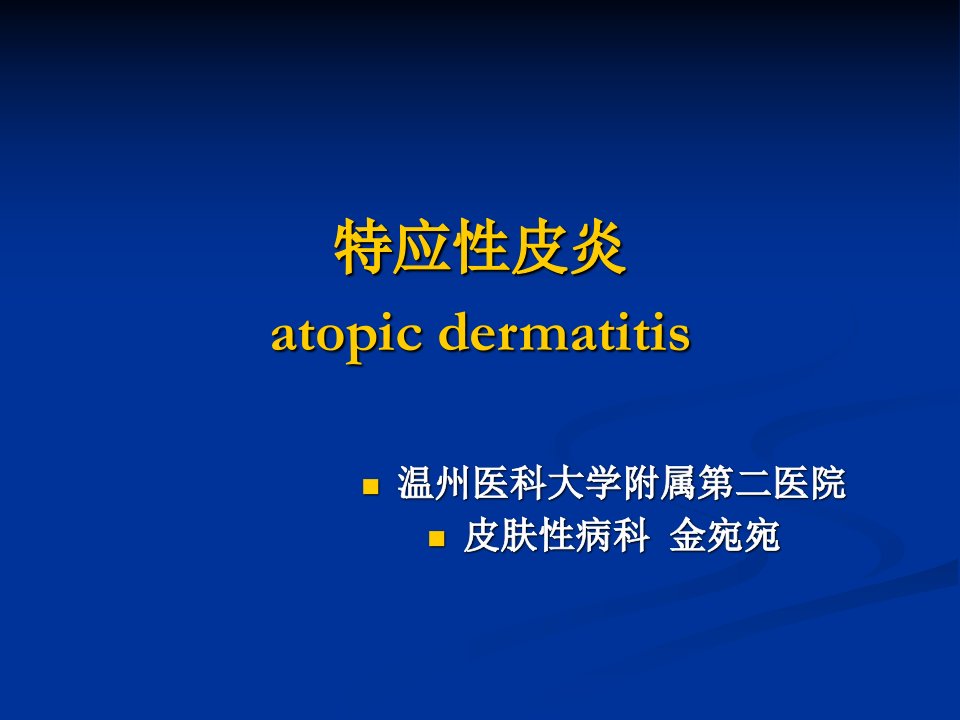 特应性皮炎
atopic dermatitis

温州医科大学附属第二医院
皮肤性病科 金宛宛